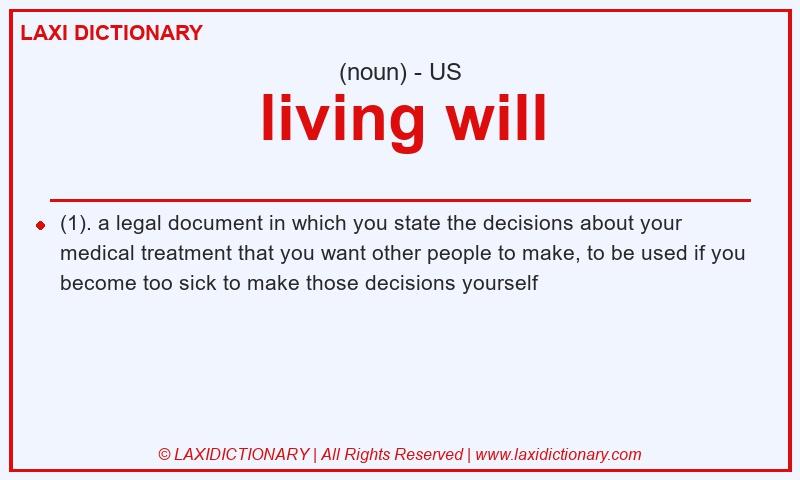 LAXI DICTIONARY

(noun) - US

living will

(1). a legal document in which you state the decisions about your medical treatment that you want other people to make, to be used if you become too sick to make those decisions yourself

© LAXIDICTIONARY | All Rights Reserved | www.laxidictionary.com